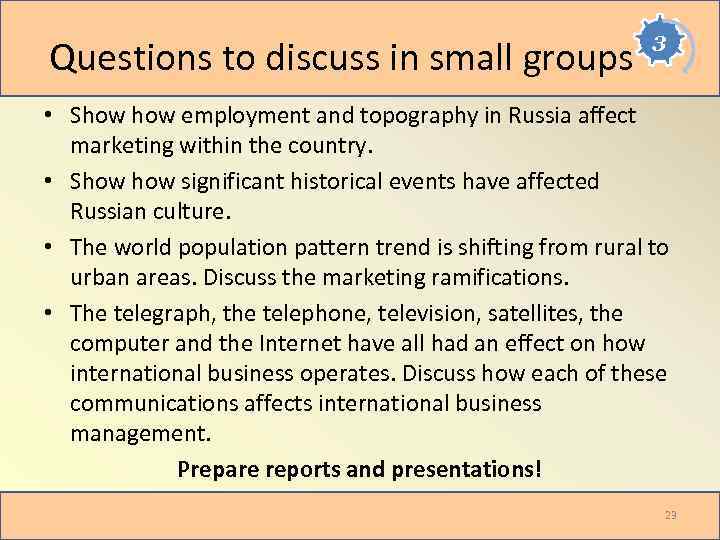 Questions to discuss in small groups

3

• Show how employment and topography in Russia affect marketing within the country.
• Show how significant historical events have affected Russian culture.
• The world population pattern trend is shifting from rural to urban areas. Discuss the marketing ramifications.
• The telegraph, the telephone, television, satellites, the computer and the Internet have all had an effect on how international business operates. Discuss how each of these communications affects international business management.

Prepare reports and presentations!

23